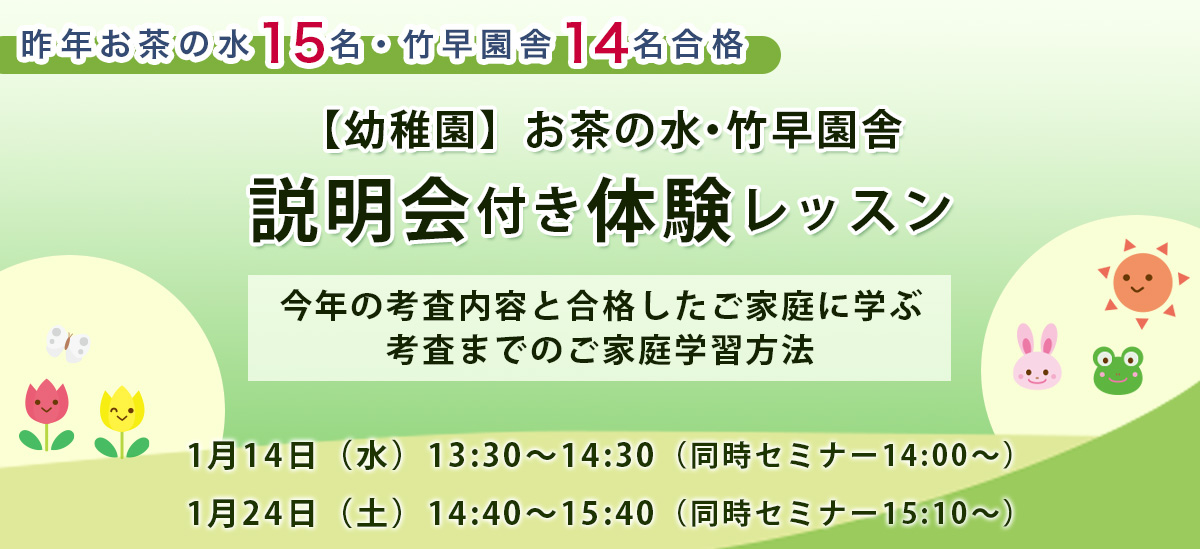 昨年お茶の水15名・竹早園舎14名合格

【幼稚園】お茶の水・竹早園舎
説明会付き体験レッスン

今年の考査内容と合格したご家庭に学ぶ
考査までのご家庭学習方法

1月14日（水）13:30～14:30（同時セミナー14:00～）
1月24日（土）14:40～15:40（同時セミナー15:10～）